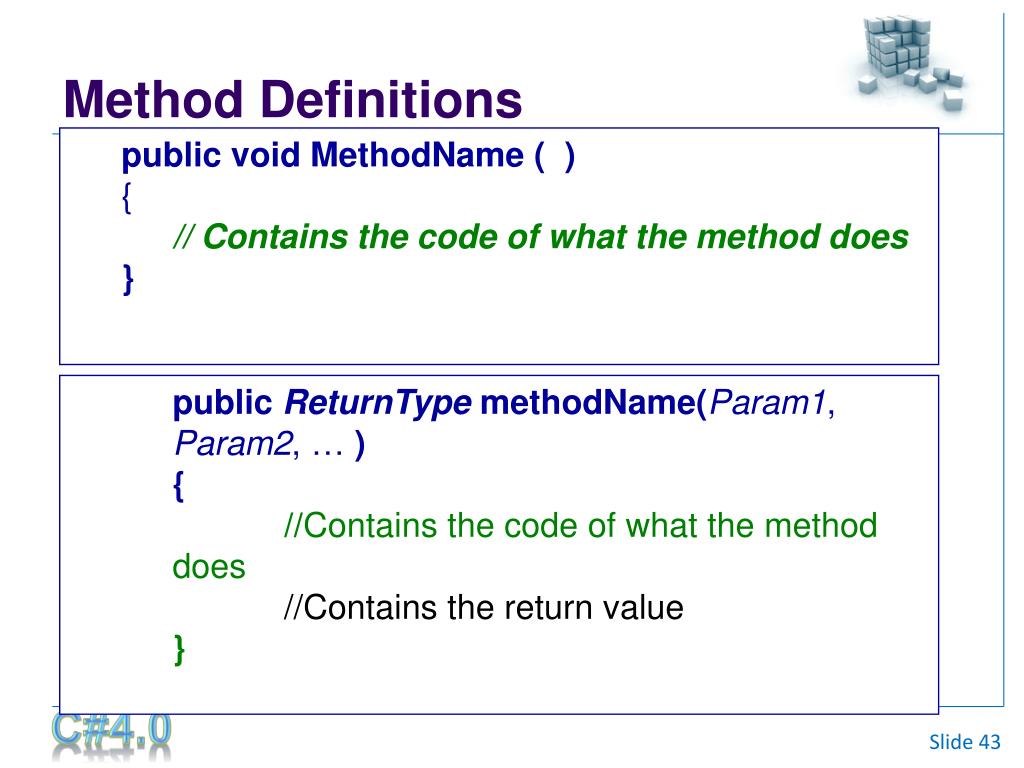 Method Definitions

public void MethodName ( )
{
// Contains the code of what the method does
}

public ReturnType methodName(Param1, Param2, … )
{
//Contains the code of what the method does
//Contains the return value
}

C#4.0

Slide 43